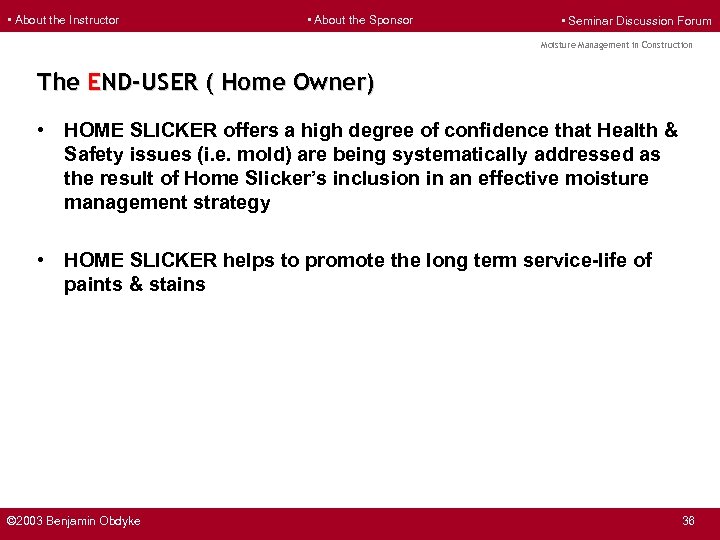 ▪ About the Instructor ▪ About the Sponsor ▪ Seminar Discussion Forum

Moisture Management in Construction

The END-USER ( Home Owner)

• HOME SLICKER offers a high degree of confidence that Health & Safety issues (i.e. mold) are being systematically addressed as the result of Home Slicker's inclusion in an effective moisture management strategy

• HOME SLICKER helps to promote the long term service-life of paints & stains

©2003 Benjamin Obdyke

36